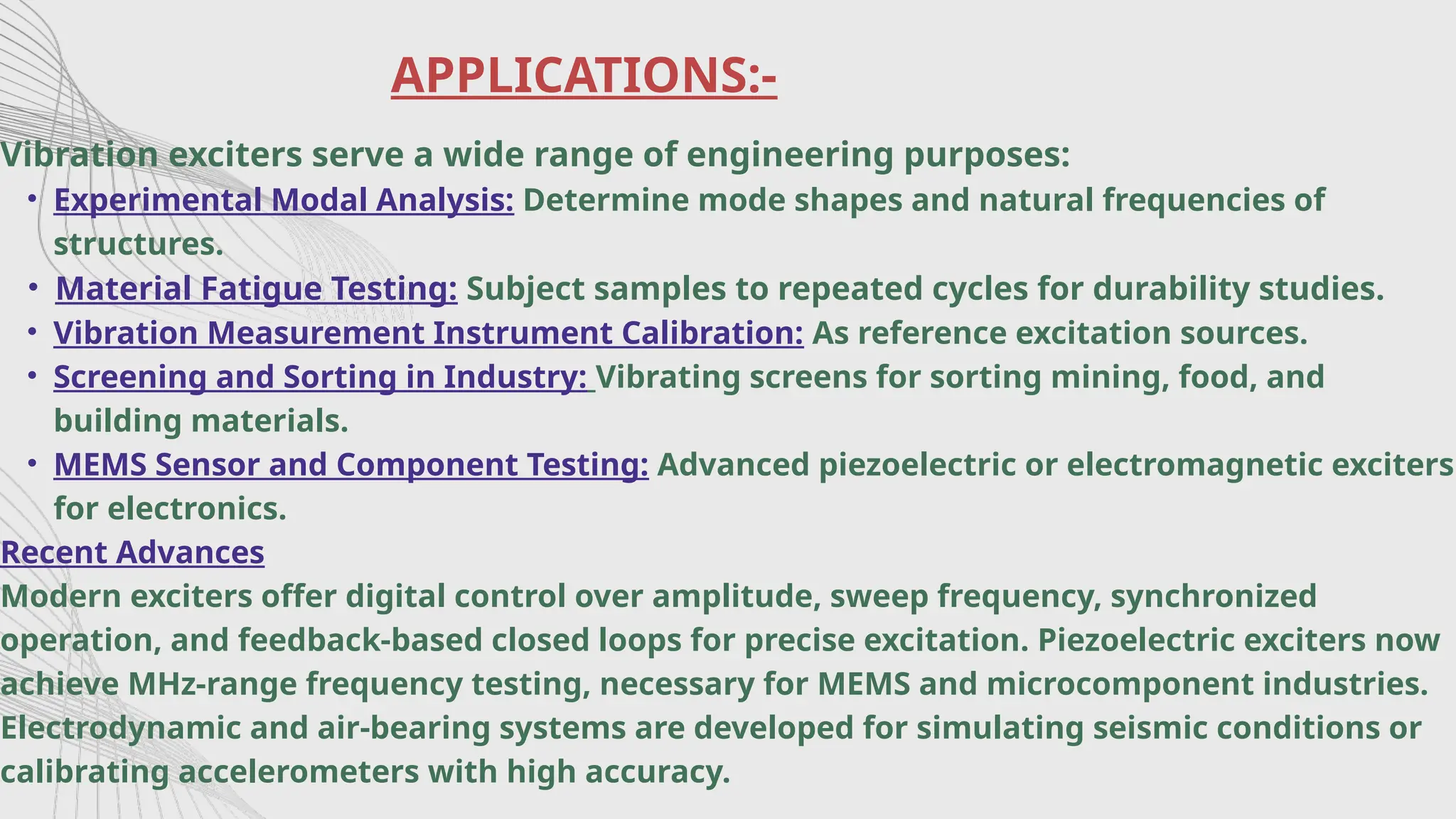 APPLICATIONS:-

Vibration exciters serve a wide range of engineering purposes:

• Experimental Modal Analysis: Determine mode shapes and natural frequencies of structures.
• Material Fatigue Testing: Subject samples to repeated cycles for durability studies.
• Vibration Measurement Instrument Calibration: As reference excitation sources.
• Screening and Sorting in Industry: Vibrating screens for sorting mining, food, and building materials.
• MEMS Sensor and Component Testing: Advanced piezoelectric or electromagnetic exciters for electronics.

Recent Advances

Modern exciters offer digital control over amplitude, sweep frequency, synchronized operation, and feedback-based closed loops for precise excitation. Piezoelectric exciters now achieve MHz-range frequency testing, necessary for MEMS and microcomponent industries. Electrodynamic and air-bearing systems are developed for simulating seismic conditions or calibrating accelerometers with high accuracy.